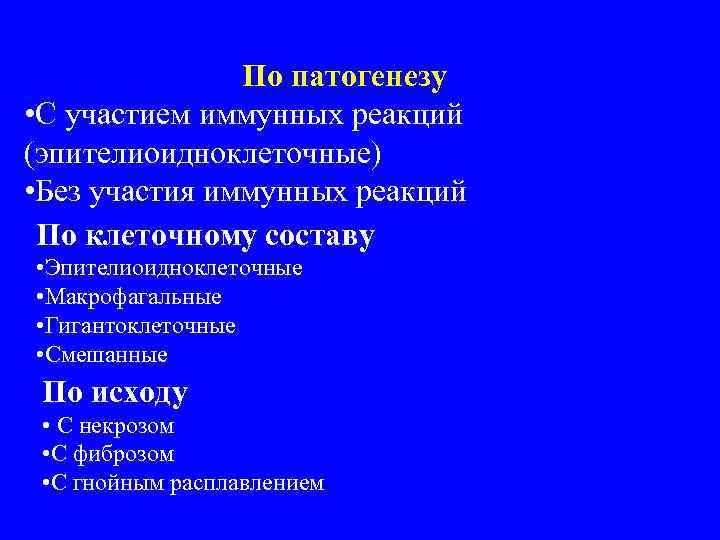 По патогенезу
•С участием иммунных реакций (эпителиоидноклеточные)
•Без участия иммунных реакций

По клеточному составу
•Эпителиоидноклеточные
•Макрофагальные
•Гигантоклеточные
•Смешанные

По исходу
• С некрозом
•С фиброзом
•С гнойным расплавлением